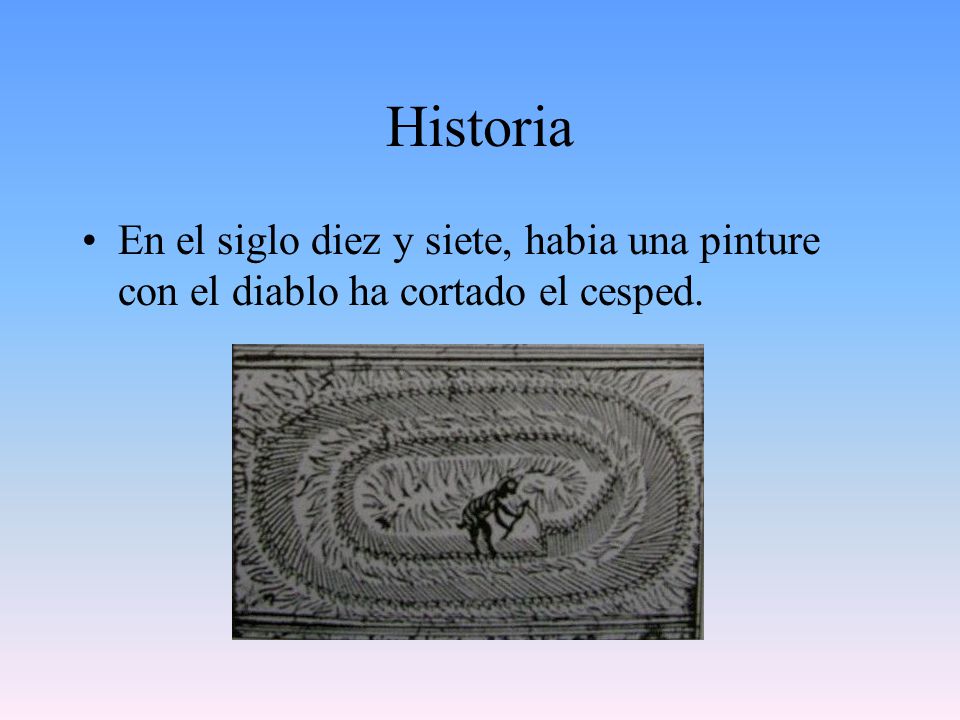 Historia

• En el siglo diez y siete, habia una pinture con el diablo ha cortado el cesped.